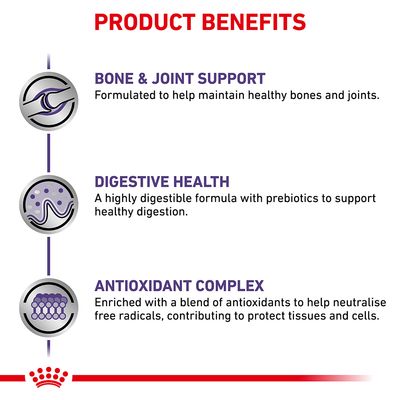 PRODUCT BENEFITS

BONE & JOINT SUPPORT
Formulated to help maintain healthy bones and joints.

DIGESTIVE HEALTH
A highly digestible formula with prebiotics to support healthy digestion.

ANTIOXIDANT COMPLEX
Enriched with a blend of antioxidants to help neutralise free radicals, contributing to protect tissues and cells.